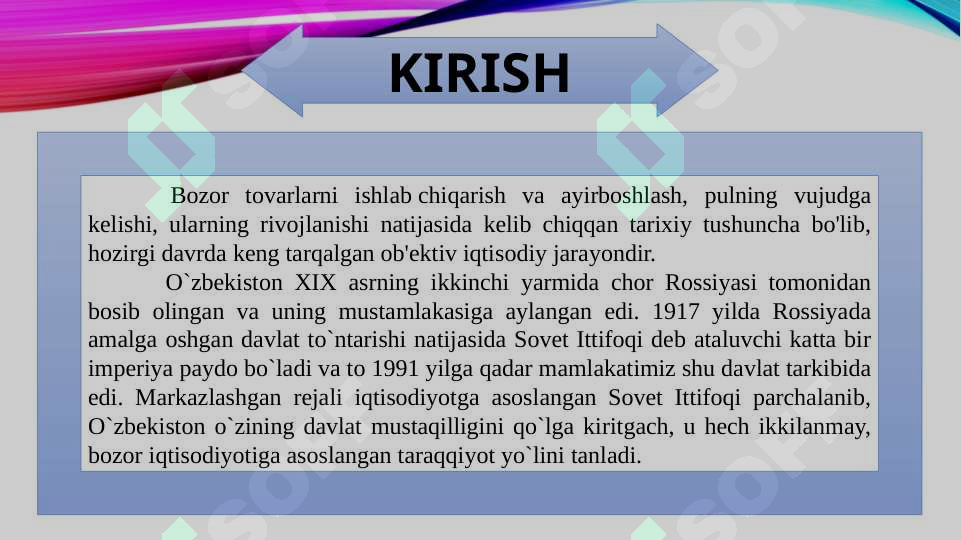 KIRISH

Bozor tovarlarni ishlab chiqarish va ayirboshlash, pulning vujudga kelishi, ularning rivojlanishi natijasida kelib chiqqan tarixiy tushuncha bo'lib, hozirgi davrda keng tarqalgan ob'ektiv iqtisodiy jarayondir.

O`zbekiston XIX asrning ikkinchi yarmida chor Rossiyasi tomonidan bosib olingan va uning mustamlakasiga aylangan edi. 1917 yilda Rossiyada amalga oshgan davlat to`ntarishi natijasida Sovet Ittifoqi deb ataluvchi katta bir imperiya paydo bo`ladi va to 1991 yilga qadar mamlakatimiz shu davlat tarkibida edi. Markazlashgan rejali iqtisodiyotga asoslangan Sovet Ittifoqi parchalanib, O`zbekiston o`zining davlat mustaqilligini qo`lga kiritgach, u hech ikkilanmay, bozor iqtisodiyotiga asoslangan taraqqiyot yo`lini tanladi.